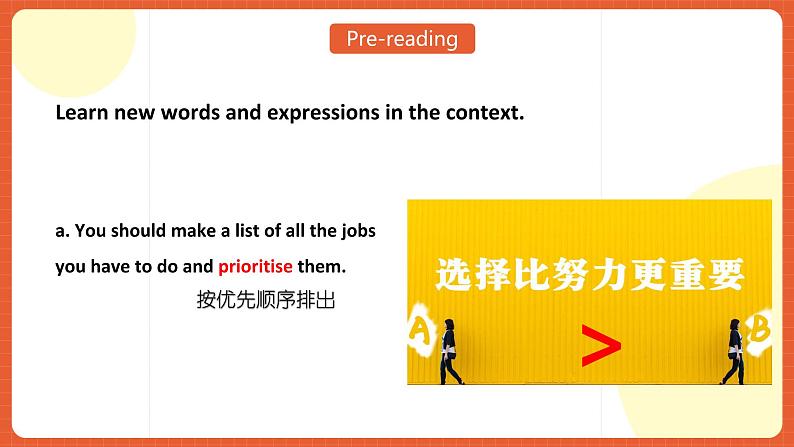 Pre-reading

Learn new words and expressions in the context.

a. You should make a list of all the jobs you have to do and prioritise them.

按优先顺序排出

选择比努力更重要

A

>

B